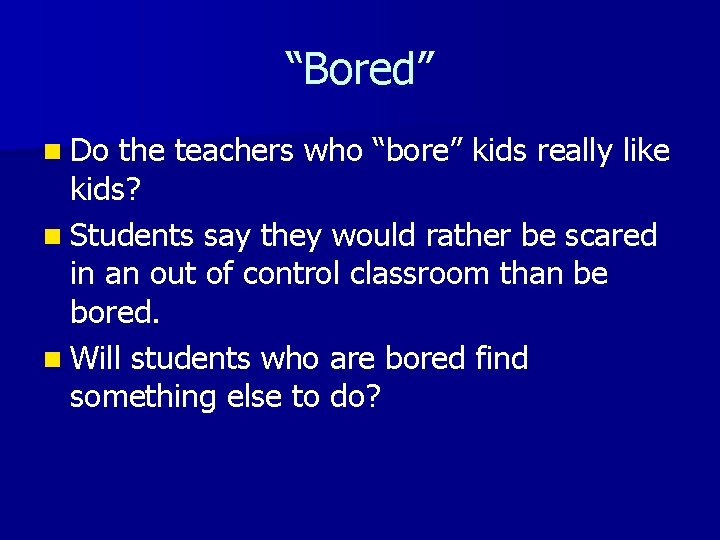 “Bored”

Do the teachers who “bore” kids really like kids?

Students say they would rather be scared in an out of control classroom than be bored.

Will students who are bored find something else to do?